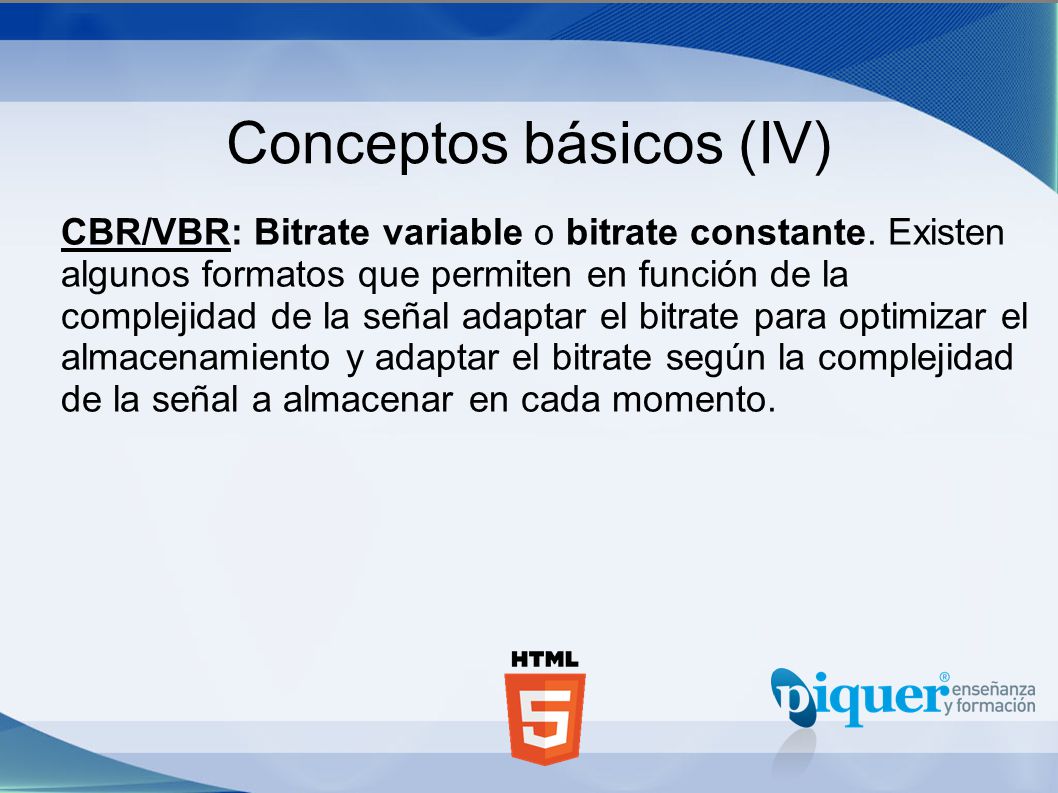 Conceptos básicos (IV)

CBR/VBR: Bitrate variable o bitrate constante. Existen algunos formatos que permiten en función de la complejidad de la señal adaptar el bitrate para optimizar el almacenamiento y adaptar el bitrate según la complejidad de la señal a almacenar en cada momento.

HTML
5

piquer® enseñanza y formación